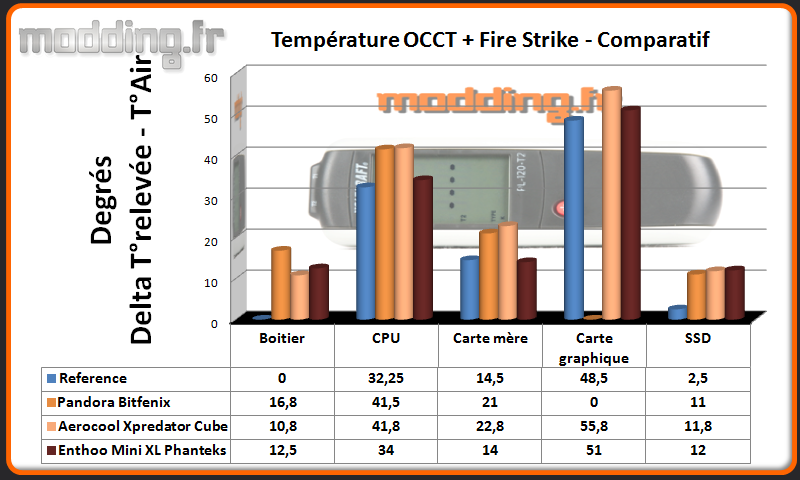 modding.fr

Température OCCT + Fire Strike - Comparatif

modding.fr

Degrés
Delta T°relevée - T°Air

60
50
40
30
20
10
0

| | Boitier | CPU | Carte mère | Carte graphique | SSD |
|---|---|---|---|---|---|
| Reference | 0 | 32,25 | 14,5 | 48,5 | 2,5 |
| Pandora Bitfenix | 16,8 | 41,5 | 21 | 0 | 11 |
| Aerocool Xpredator Cube | 10,8 | 41,8 | 22,8 | 55,8 | 11,8 |
| Enthoo Mini XL Phanteks | 12,5 | 34 | 14 | 51 | 12 |